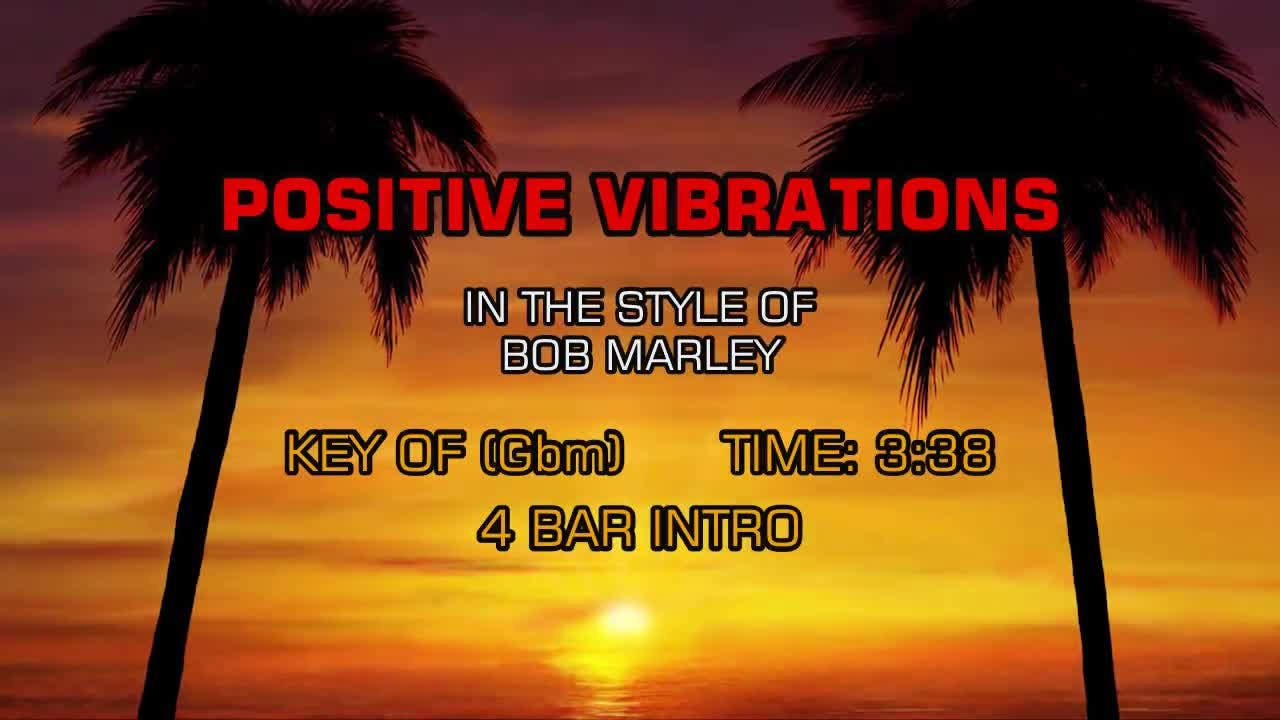 POSITIVE VIBRATIONS

IN THE STYLE OF
BOB MARLEY

KEY OF (Gbm) TIME: 3:38

4 BAR INTRO